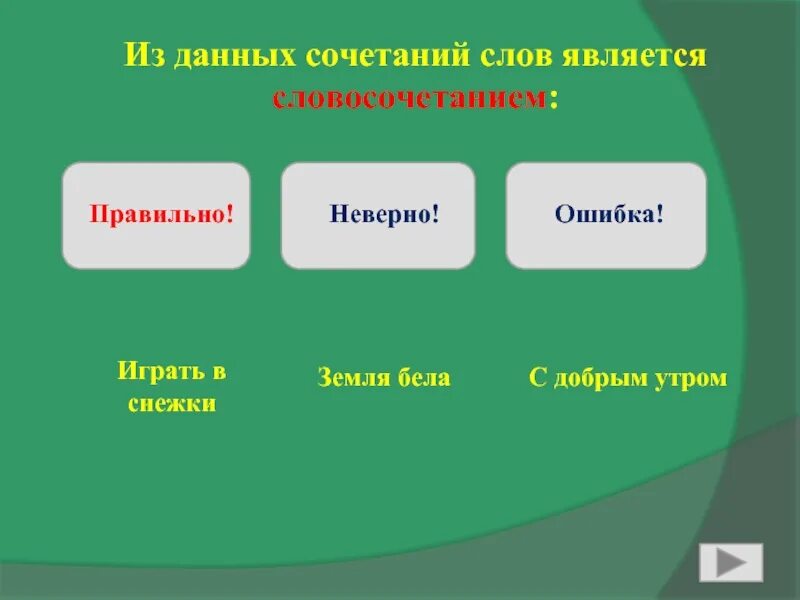 Из данных сочетаний слов является словосочетанием:

Правильно!

Неверно!

Ошибка!

Играть в снежки

Земля бела

С добрым утром